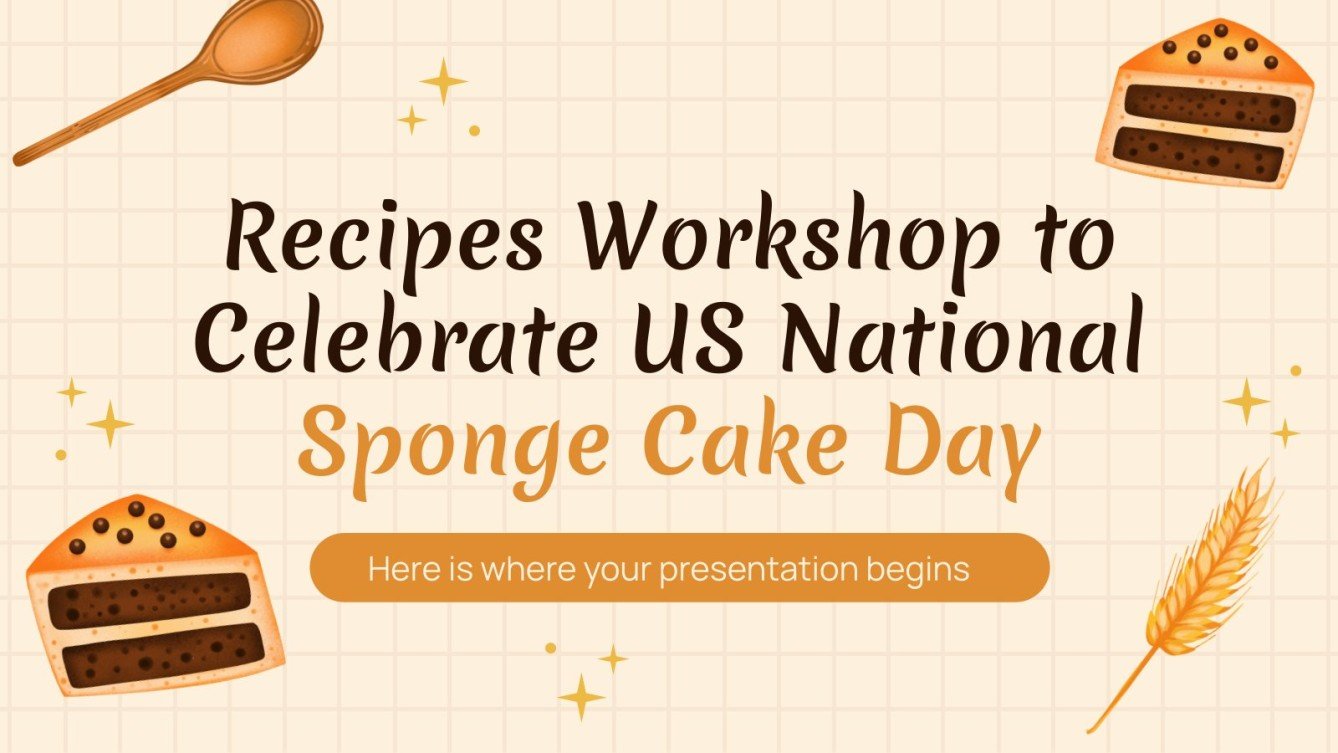 Recipes Workshop to Celebrate US National Sponge Cake Day

Here is where your presentation begins